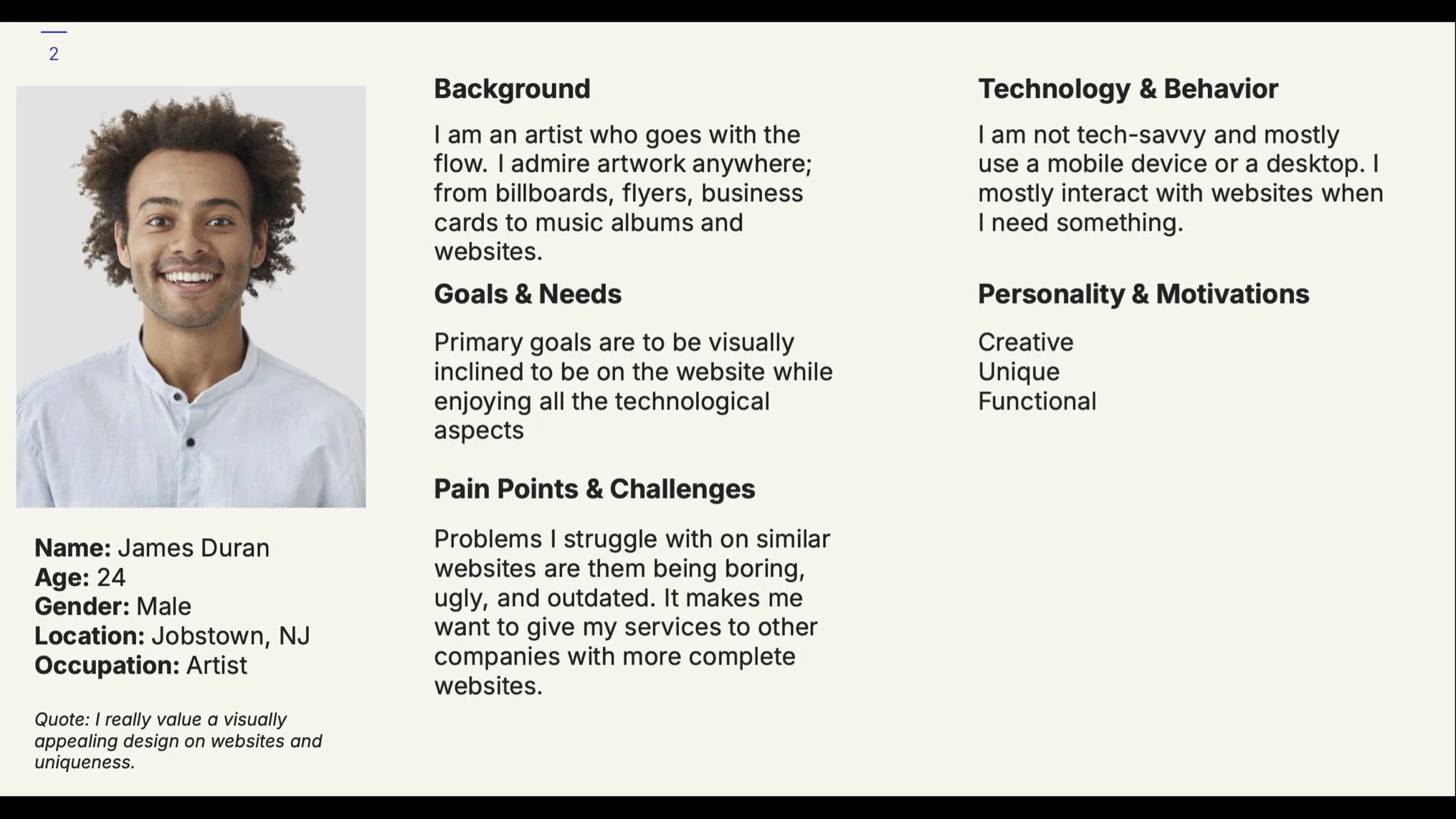 2

Name: James Duran
Age: 24
Gender: Male
Location: Jobstown, NJ
Occupation: Artist

Quote: I really value a visually appealing design on websites and uniqueness.

Background

I am an artist who goes with the flow. I admire artwork anywhere; from billboards, flyers, business cards to music albums and websites.

Goals & Needs

Primary goals are to be visually inclined to be on the website while enjoying all the technological aspects

Pain Points & Challenges

Problems I struggle with on similar websites are them being boring, ugly, and outdated. It makes me want to give my services to other companies with more complete websites.

Technology & Behavior

I am not tech-savvy and mostly use a mobile device or a desktop. I mostly interact with websites when I need something.

Personality & Motivations

Creative
Unique
Functional